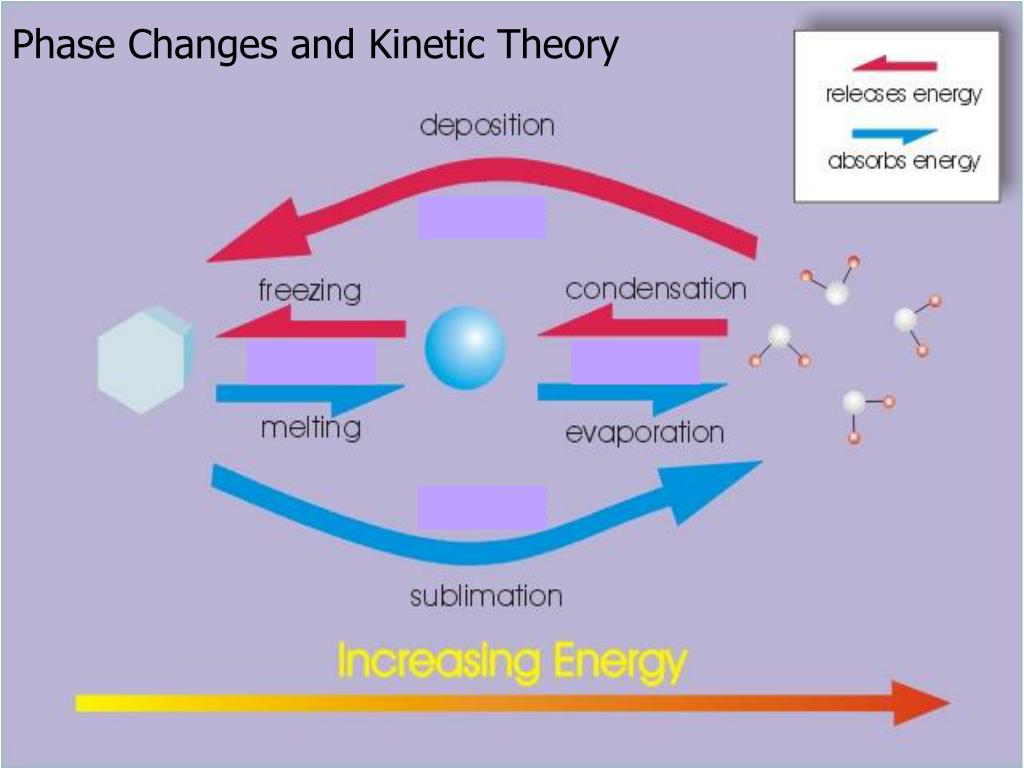 Phase Changes and Kinetic Theory

releases energy

absorbs energy

deposition

freezing

condensation

melting

evaporation

sublimation

Increasing Energy